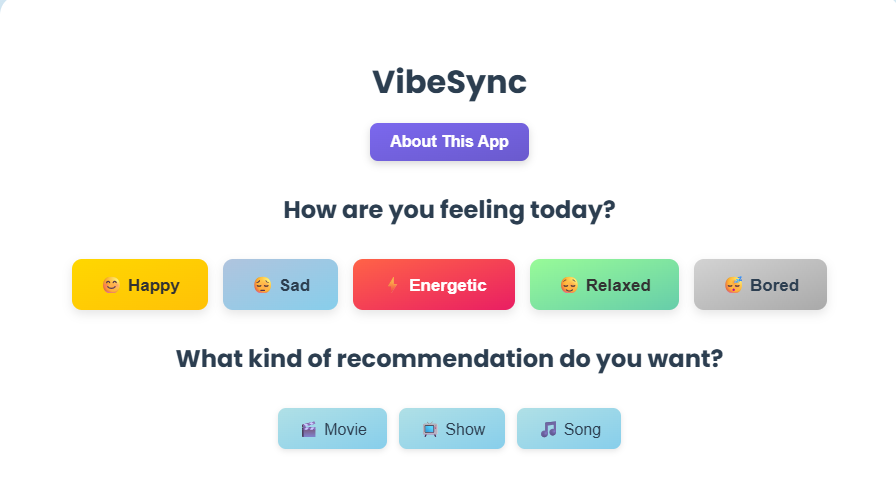 VibeSync

About This App

How are you feeling today?

😊 Happy 😔 Sad ⚡ Energetic 😌 Relaxed 😴 Bored

What kind of recommendation do you want?

🎬 Movie 📺 Show 🎵 Song